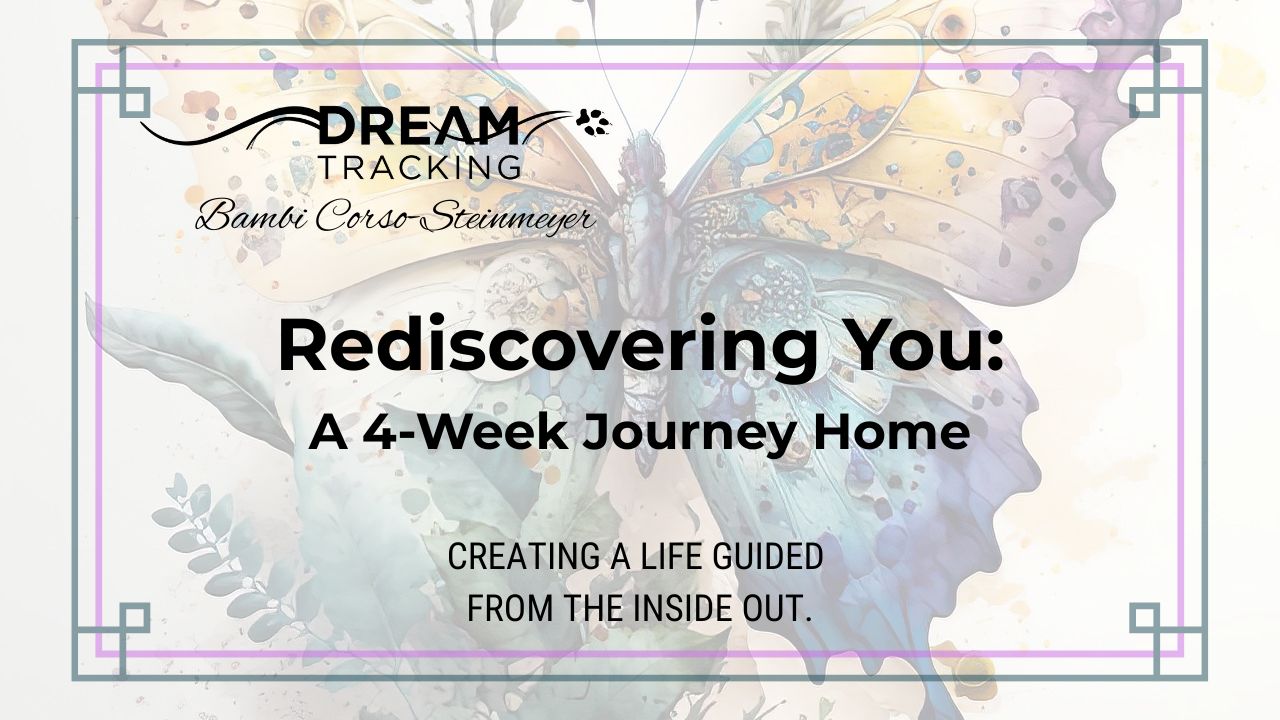 DREAM
TRACKING
Bambi Corso-Steinmeyer

Rediscovering You:
A 4-Week Journey Home

CREATING A LIFE GUIDED FROM THE INSIDE OUT.